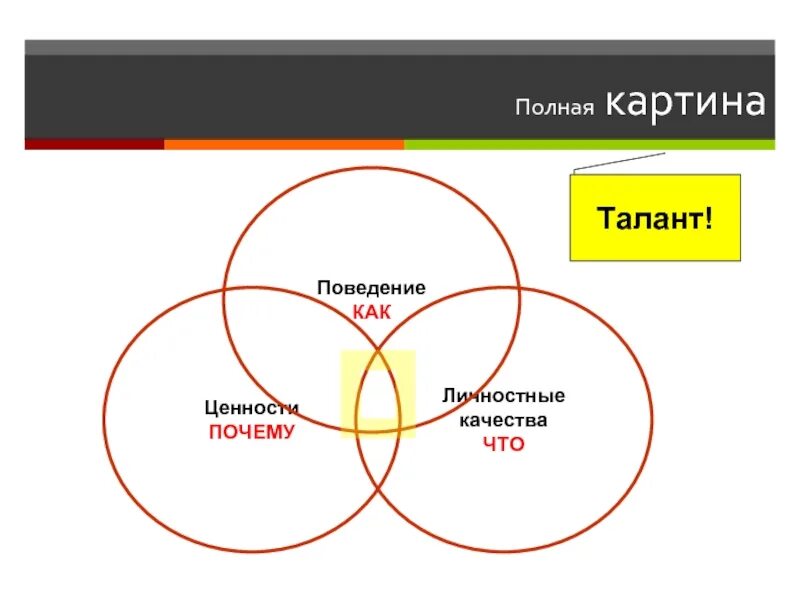 Полная картина

Талант!

Поведение
КАК

Ценности
ПОЧЕМУ

Личностные качества
ЧТО